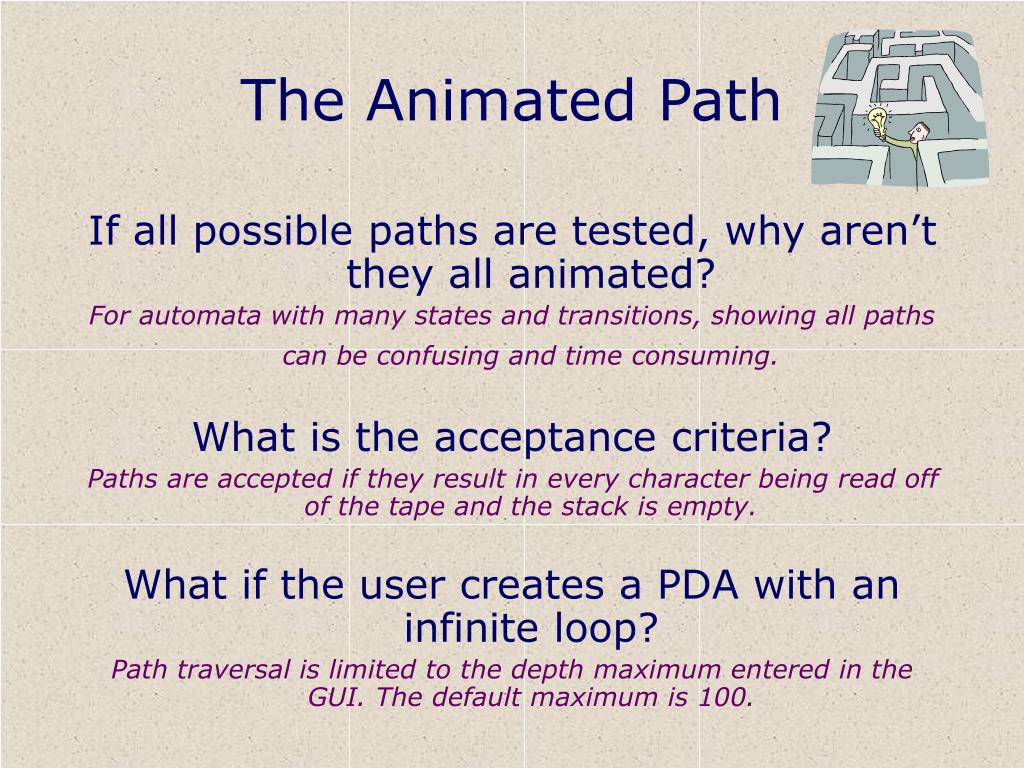 The Animated Path

If all possible paths are tested, why aren’t they all animated?

For automata with many states and transitions, showing all paths can be confusing and time consuming.

What is the acceptance criteria?

Paths are accepted if they result in every character being read off of the tape and the stack is empty.

What if the user creates a PDA with an infinite loop?

Path traversal is limited to the depth maximum entered in the GUI. The default maximum is 100.